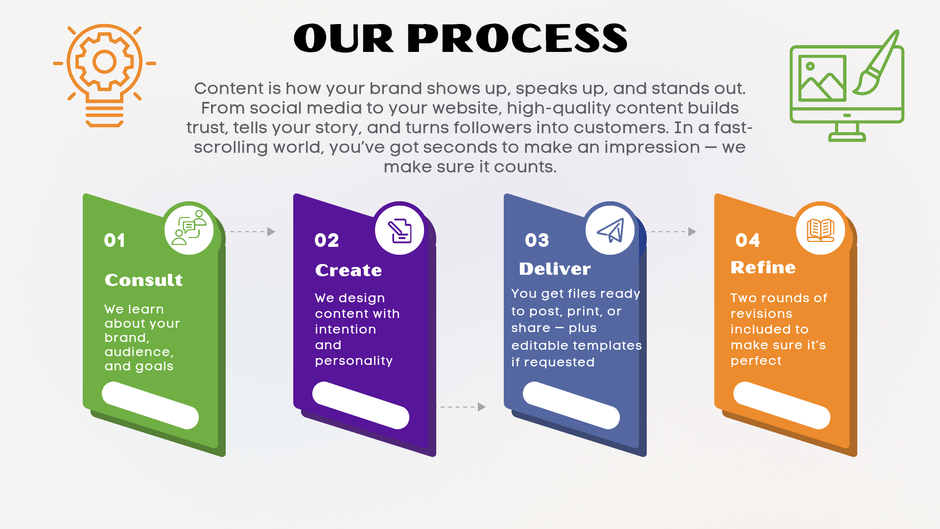 OUR PROCESS

Content is how your brand shows up, speaks up, and stands out. From social media to your website, high-quality content builds trust, tells your story, and turns followers into customers. In a fast-scrolling world, you've got seconds to make an impression — we make sure it counts.

01

Consult

We learn about your brand, audience, and goals

02

Create

We design content with intention and personality

03

Deliver

You get files ready to post, print, or share — plus editable templates if requested

04

Refine

Two rounds of revisions included to make sure it's perfect